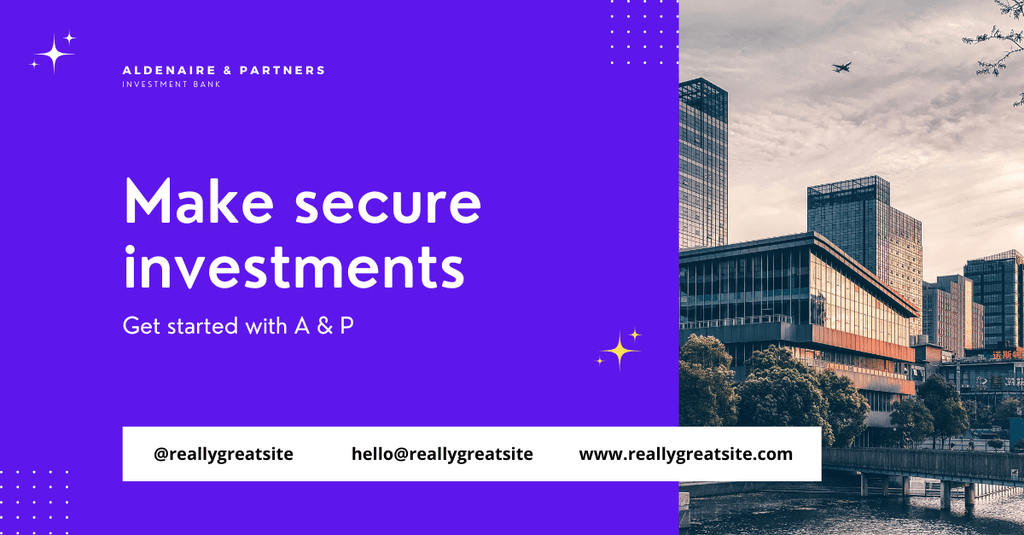 ALDENAIRE & PARTNERS
INVESTMENT BANK

Make secure investments

Get started with A & P

@reallygreatsite hello@reallygreatsite www.reallygreatsite.com